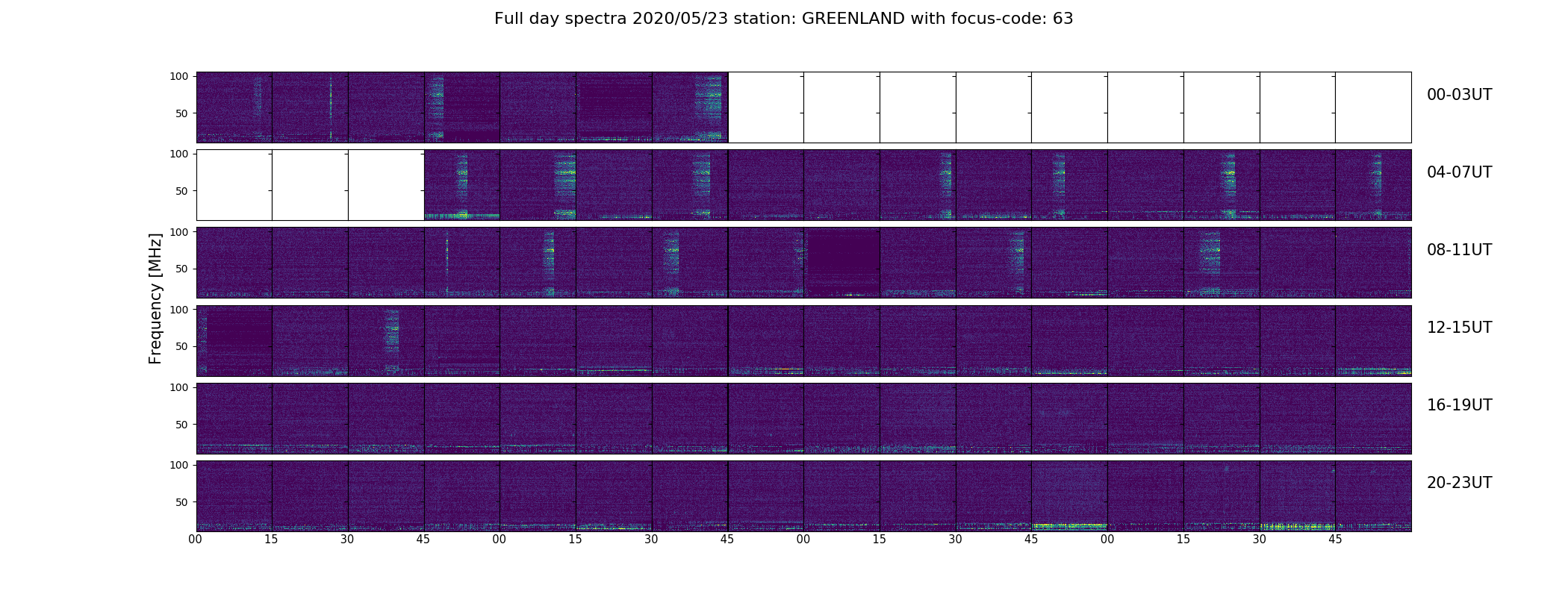 Full day spectra 2020/05/23 station: GREENLAND with focus-code: 63

Frequency [MHz]

100
50
00-03UT

100
50
04-07UT

100
50
08-11UT

100
50
12-15UT

100
50
16-19UT

100
50
20-23UT

00 15 30 45 00 15 30 45 00 15 30 45 00 15 30 45